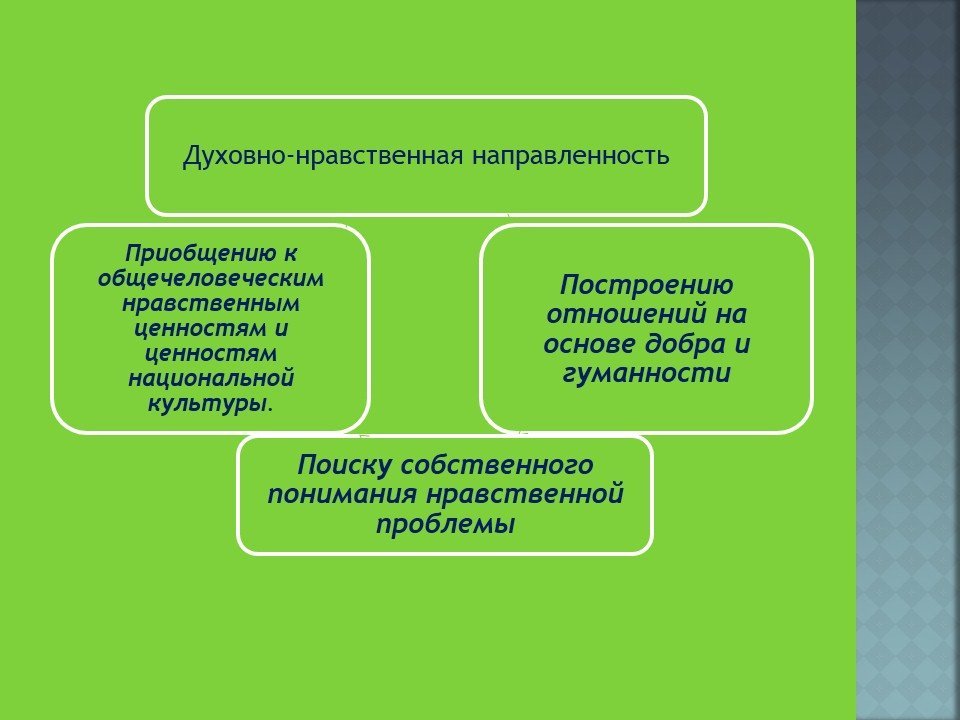 Духовно-нравственная направленность

Приобщению к общечеловеческим нравственным ценностям и ценностям национальной культуры.

Построению отношений на основе добра и гуманности

Поиску собственного понимания нравственной проблемы